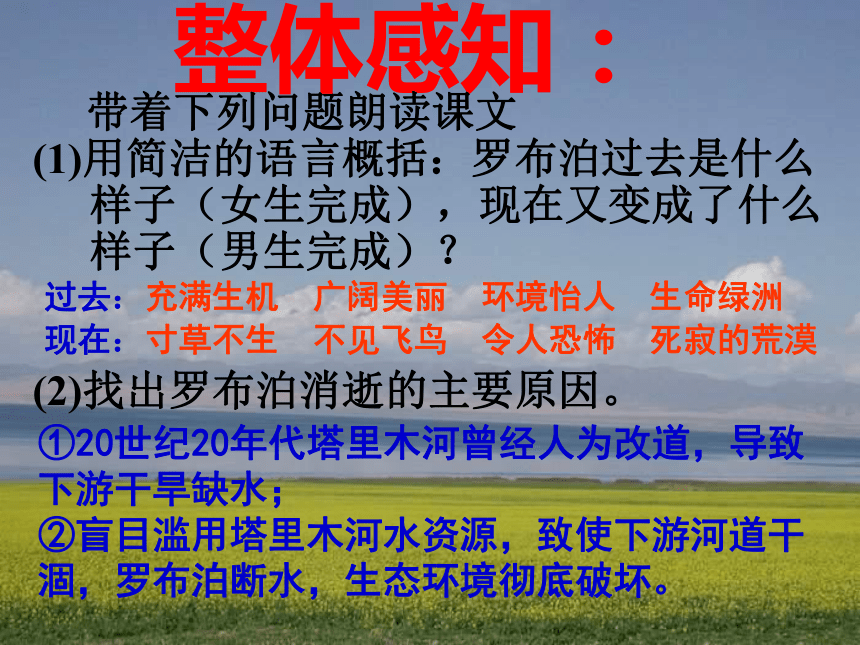 整体感知：

带着下列问题朗读课文

(1)用简洁的语言概括：罗布泊过去是什么样子（女生完成），现在又变成了什么样子（男生完成）？

过去：充满生机　广阔美丽　环境怡人　生命绿洲
现在：寸草不生　不见飞鸟　令人恐怖　死寂的荒漠

(2)找出罗布泊消逝的主要原因。

①20世纪20年代塔里木河曾经人为改道，导致下游干旱缺水；
②盲目滥用塔里木河水资源，致使下游河道干涸，罗布泊断水，生态环境彻底破坏。